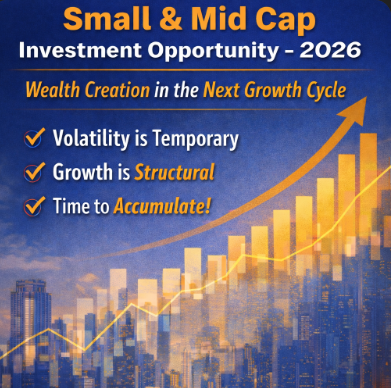 Small & Mid Cap
Investment Opportunity - 2026

Wealth Creation in the Next Growth Cycle

Volatility is Temporary
Growth is Structural
Time to Accumulate!